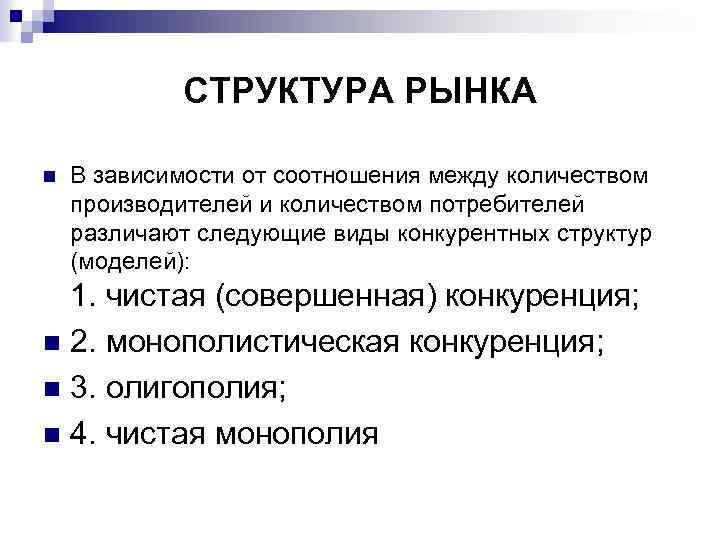 СТРУКТУРА РЫНКА

В зависимости от соотношения между количеством производителей и количеством потребителей различают следующие виды конкурентных структур (моделей):

1. чистая (совершенная) конкуренция;

2. монополистическая конкуренция;

3. олигополия;

4. чистая монополия